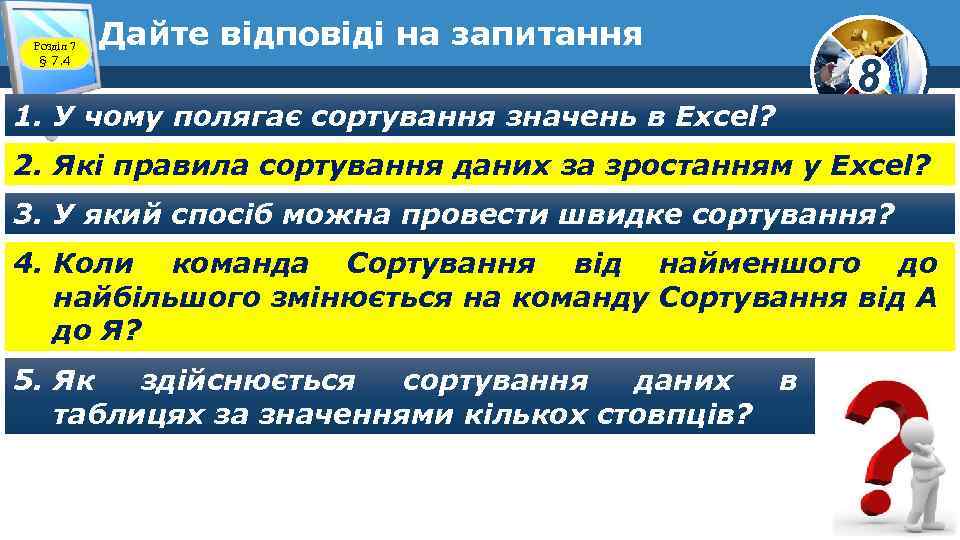 Розділ 7
§ 7.4

Дайте відповіді на запитання

8

1. У чому полягає сортування значень в Excel?

2. Які правила сортування даних за зростанням у Excel?

3. У який спосіб можна провести швидке сортування?

4. Коли команда Сортування від найменшого до найбільшого змінюється на команду Сортування від А до Я?

5. Як здійснюється сортування даних в таблицях за значеннями кількох стовпців?